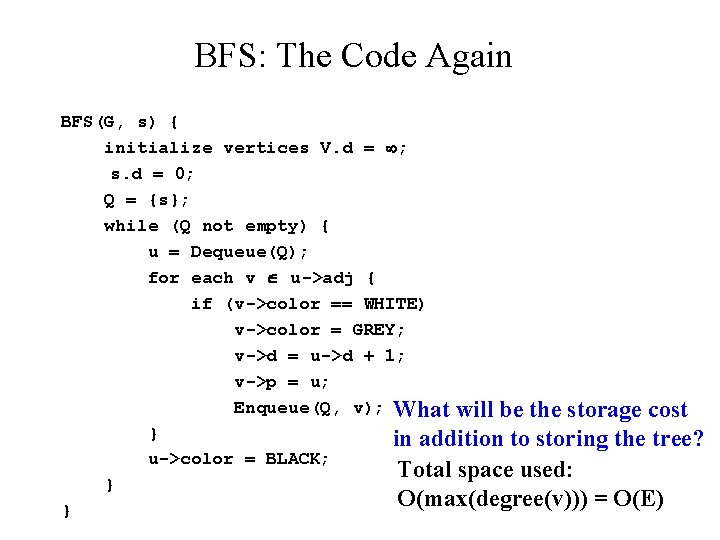 BFS: The Code Again

BFS(G, s) {
initialize vertices V.d = ∞;
s.d = 0;
Q = {s};
while (Q not empty) {
u = Dequeue(Q);
for each v ∈ u->adj {
if (v->color == WHITE)
v->color = GREY;
v->d = u->d + 1;
v->p = u;
Enqueue(Q, v);
}
u->color = BLACK;
}
}

What will be the storage cost in addition to storing the tree?

Total space used:
O(max(degree(v))) = O(E)